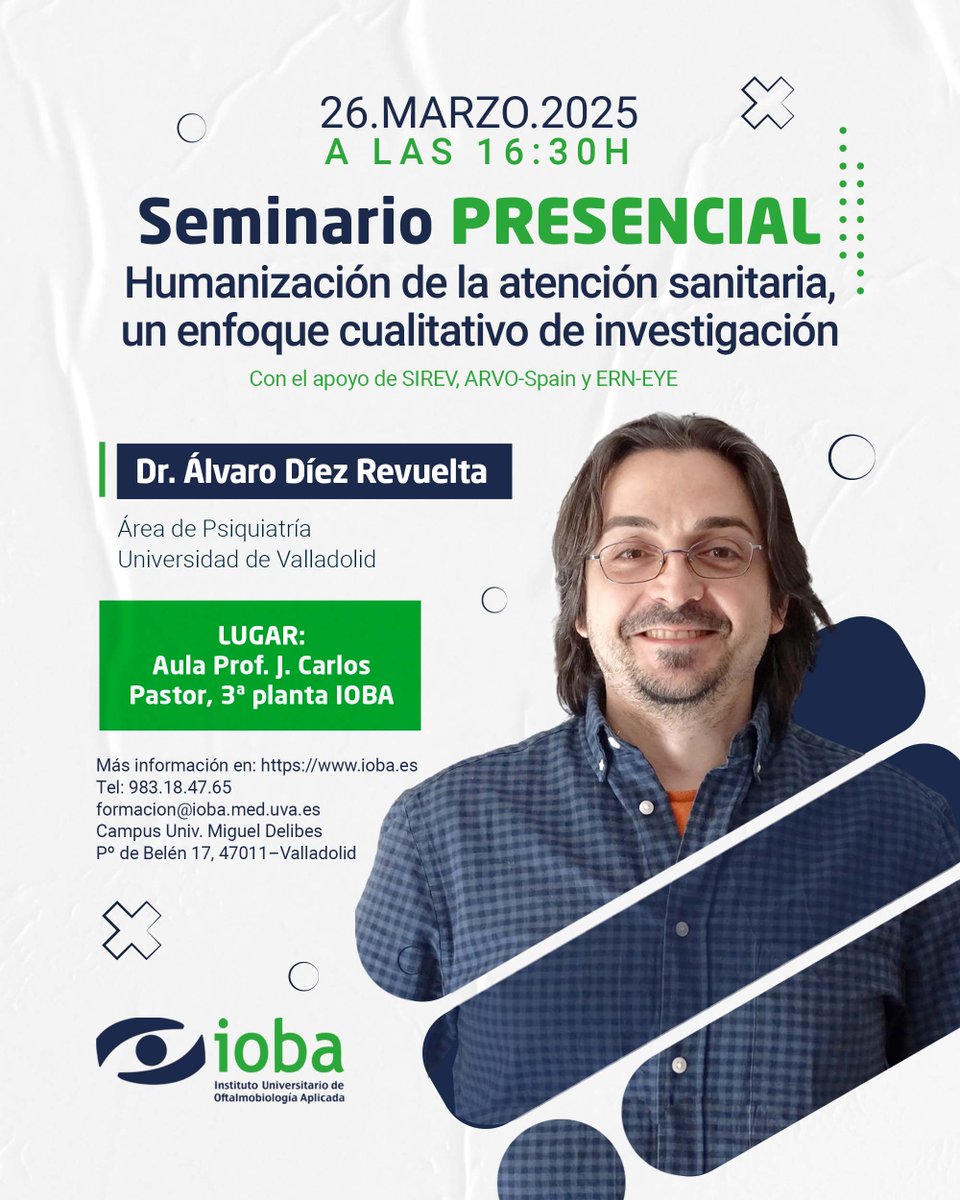 26.MARZO.2025
A LAS 16:30H

Seminario PRESENCIAL
Humanización de la atención sanitaria, un enfoque cualitativo de investigación

Con el apoyo de SIREV, ARVO-Spain y ERN-EYE

Dr. Álvaro Díez Revuelta

Área de Psiquiatría
Universidad de Valladolid

LUGAR:
Aula Prof. J. Carlos Pastor, 3ª planta IOBA

Más información en: https://www.ioba.es
Tel: 983.18.47.65
formacion@ioba.med.uva.es
Campus Univ. Miguel Delibes
Pº de Belén 17, 47011–Valladolid

ioba
Instituto Universitario de Oftalmobiología Aplicada